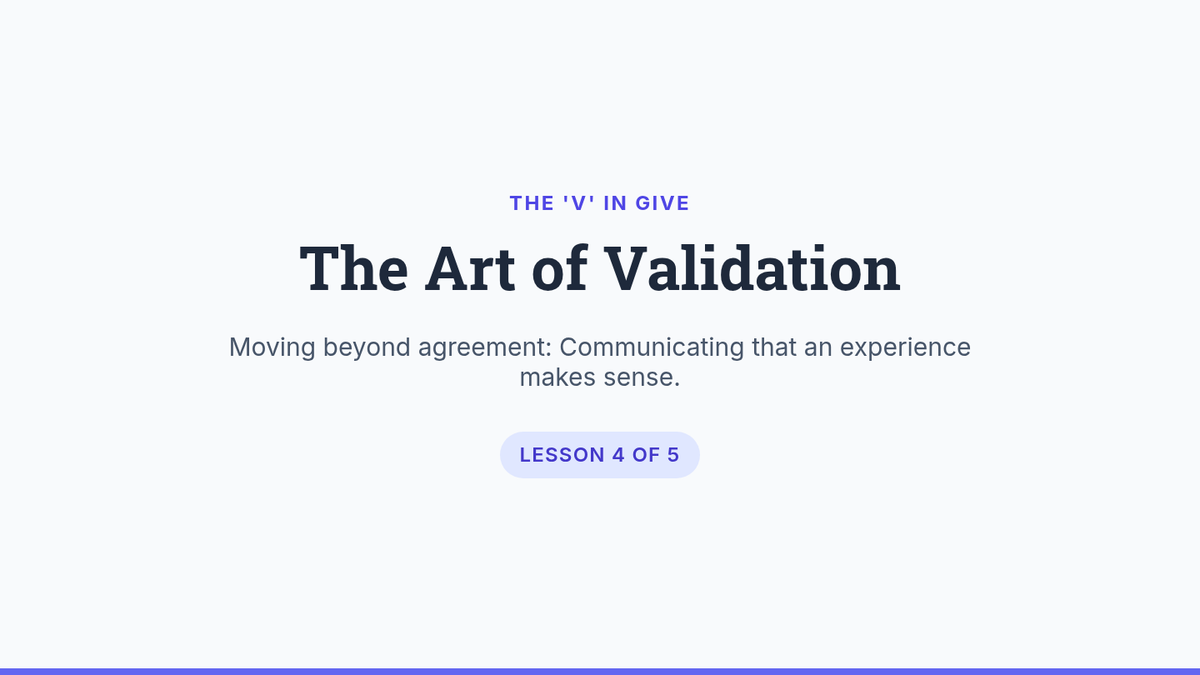 THE 'V' IN GIVE

The Art of Validation

Moving beyond agreement: Communicating that an experience makes sense.

LESSON 4 OF 5